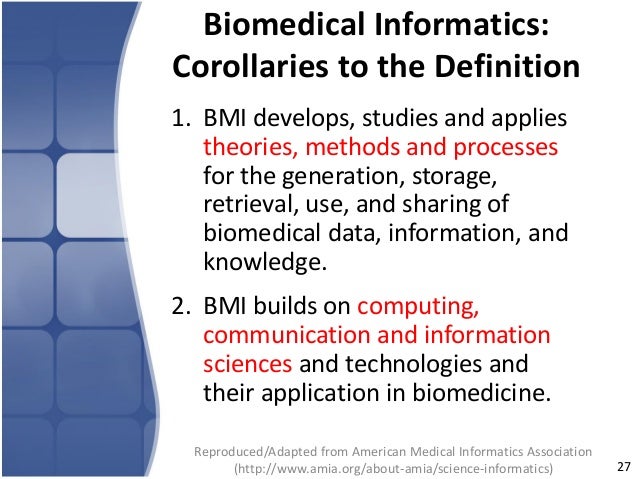 Biomedical Informatics: Corollaries to the Definition

1. BMI develops, studies and applies theories, methods and processes for the generation, storage, retrieval, use, and sharing of biomedical data, information, and knowledge.

2. BMI builds on computing, communication and information sciences and technologies and their application in biomedicine.

Reproduced/Adapted from American Medical Informatics Association (http://www.amia.org/about-amia/science-informatics)

27